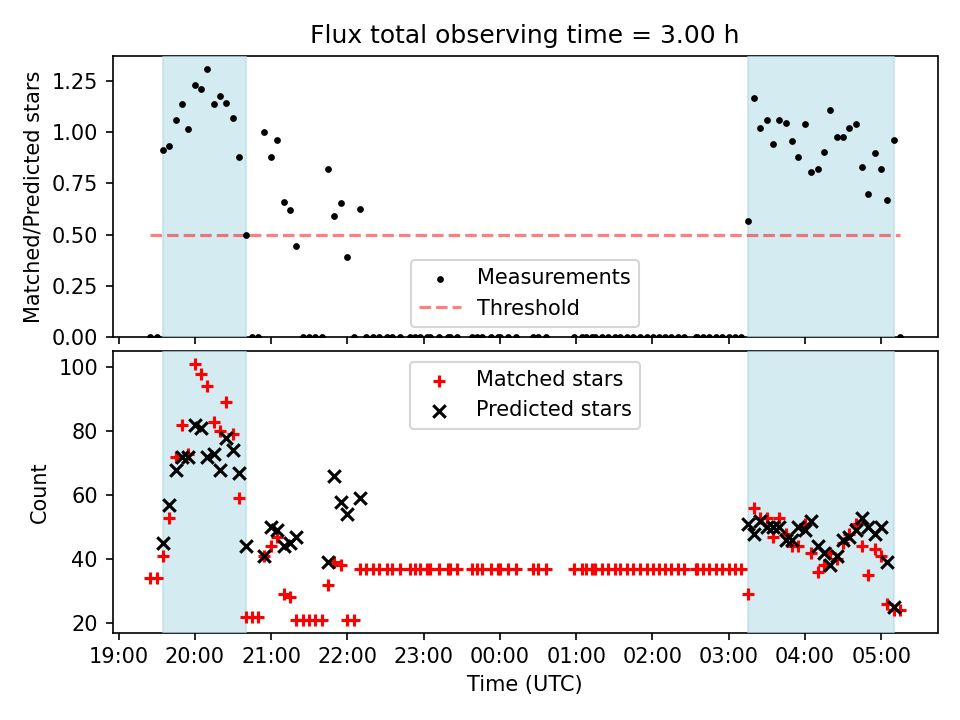 Flux total observing time = 3.00 h

Matched/Predicted stars

1.25
1.00
0.75
0.50
0.25
0.00

Measurements
Threshold

Count

100
80
60
40
20

Matched stars
Predicted stars

19:00 20:00 21:00 22:00 23:00 00:00 01:00 02:00 03:00 04:00 05:00

Time (UTC)